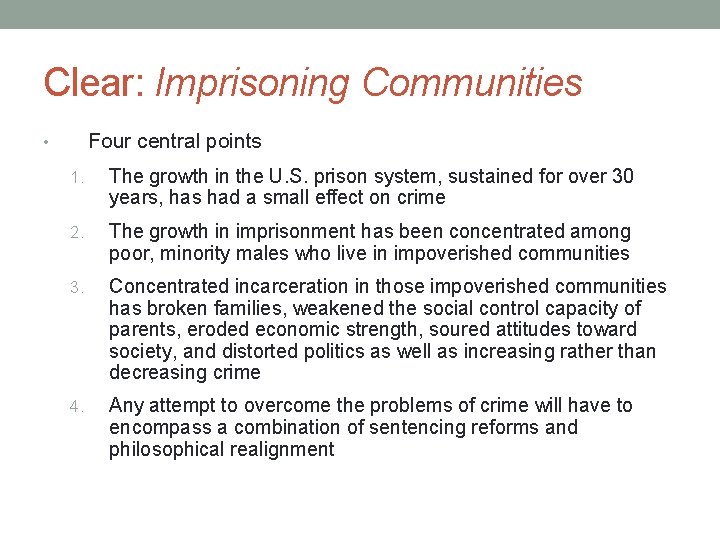 Clear: Imprisoning Communities

• Four central points

1. The growth in the U.S. prison system, sustained for over 30 years, has had a small effect on crime

2. The growth in imprisonment has been concentrated among poor, minority males who live in impoverished communities

3. Concentrated incarceration in those impoverished communities has broken families, weakened the social control capacity of parents, eroded economic strength, soured attitudes toward society, and distorted politics as well as increasing rather than decreasing crime

4. Any attempt to overcome the problems of crime will have to encompass a combination of sentencing reforms and philosophical realignment